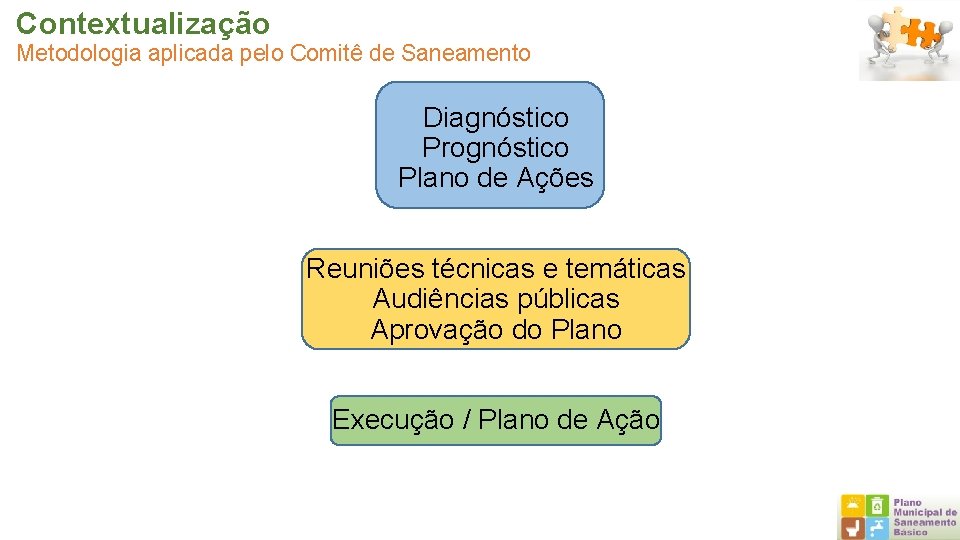 Contextualização
Metodologia aplicada pelo Comitê de Saneamento

Diagnóstico
Prognóstico
Plano de Ações

Reuniões técnicas e temáticas
Audiências públicas
Aprovação do Plano

Execução / Plano de Ação

Plano Municipal de Saneamento Básico